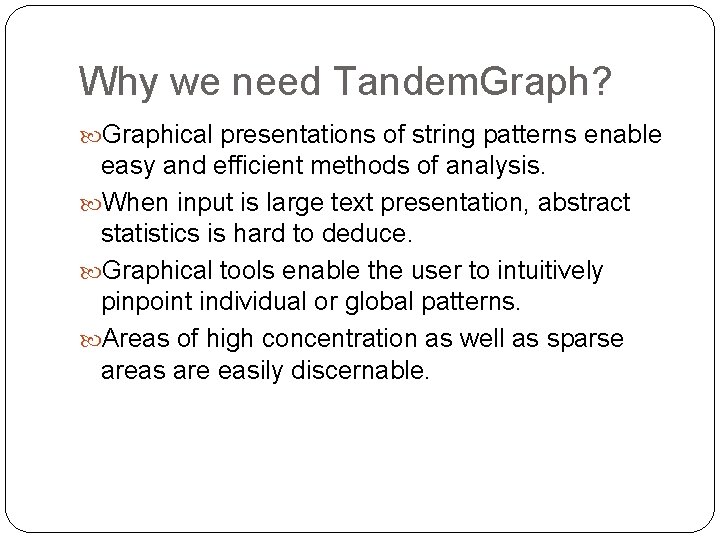 Why we need TandemGraph?

Graphical presentations of string patterns enable easy and efficient methods of analysis.

When input is large text presentation, abstract statistics is hard to deduce.

Graphical tools enable the user to intuitively pinpoint individual or global patterns.

Areas of high concentration as well as sparse areas are easily discernable.